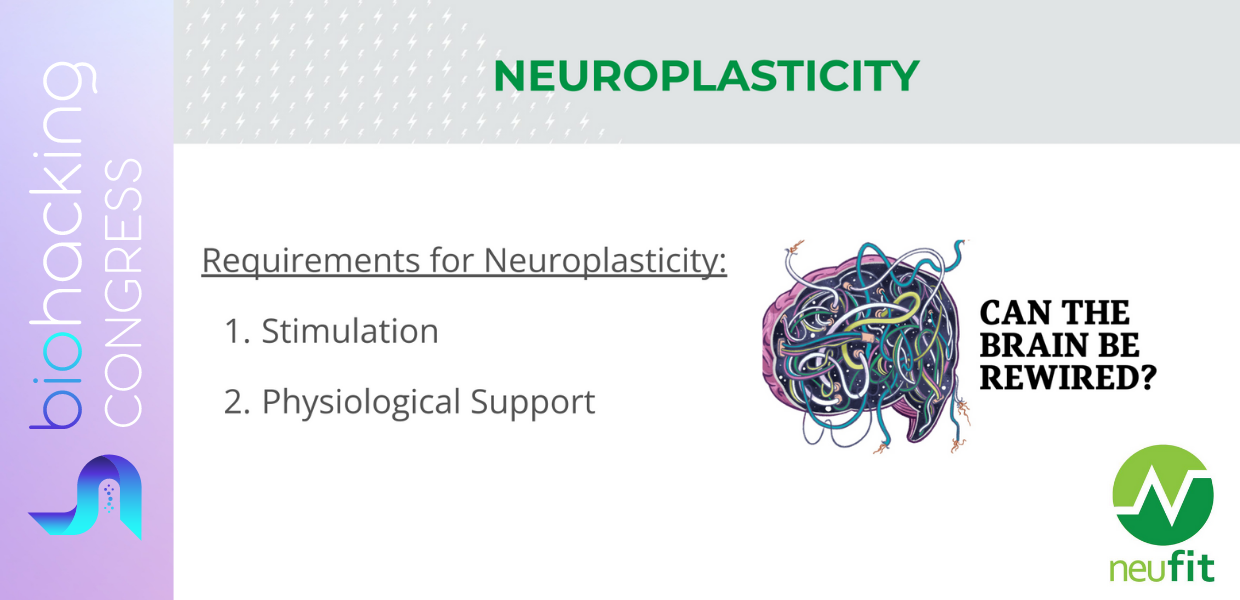 biohacking CONGRESS

NEUROPLASTICITY

Requirements for Neuroplasticity:

1. Stimulation

2. Physiological Support

CAN THE BRAIN BE REWIRED?

neufit